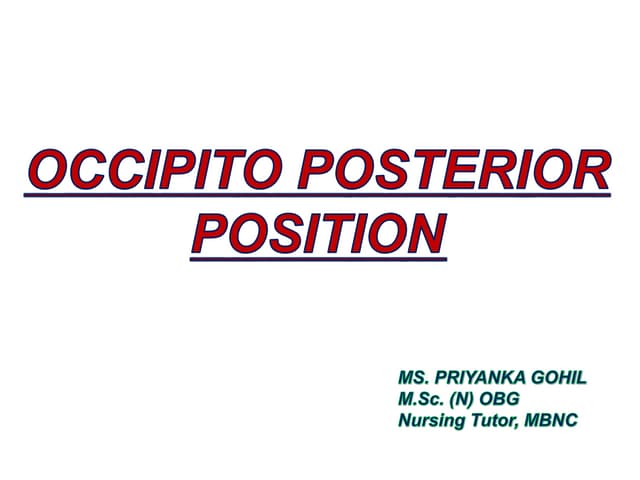 OCCIPITO POSTERIOR POSITION

MS. PRIYANKA GOHIL
M.Sc. (N) OBG
Nursing Tutor, MBNC